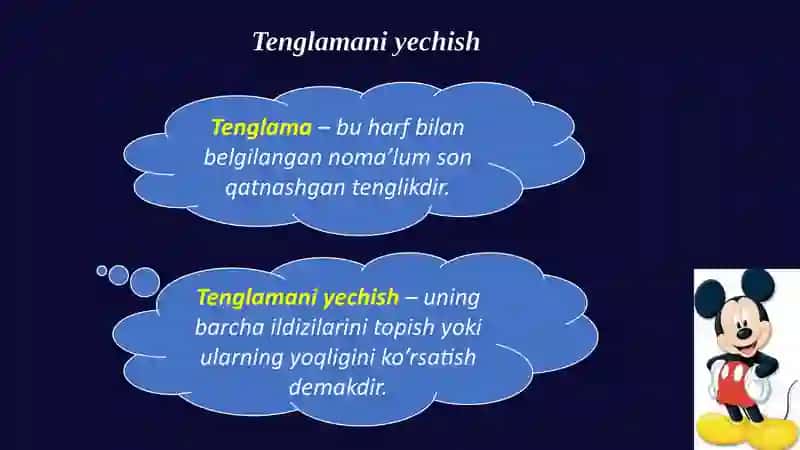 Tenglamani yechish

Tenglama – bu harf bilan belgilangan noma’lum son qatnashgan tenglikdir.

Tenglamani yechish – uning barcha ildizilarini topish yoki ularning yoqligini ko’rsatish demakdir.